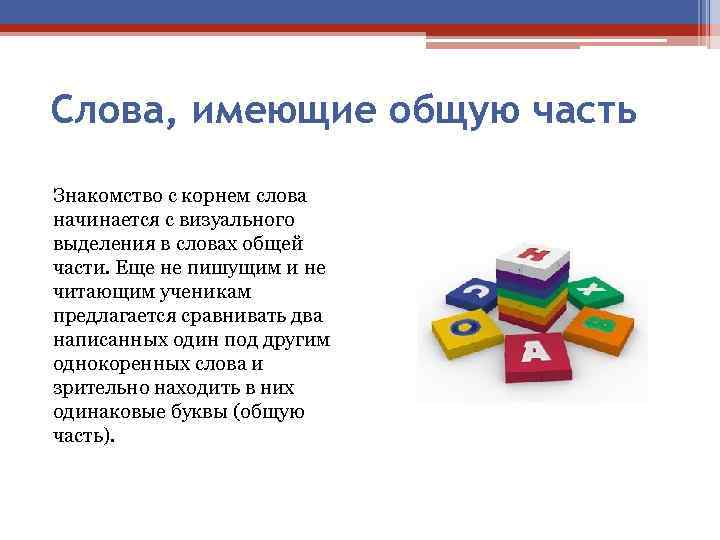 Слова, имеющие общую часть

Знакомство с корнем слова начинается с визуального выделения в словах общей части. Еще не пишущим и не читающим ученикам предлагается сравнивать два написанных один под другим однокоренных слова и зрительно находить в них одинаковые буквы (общую часть).

Н
С
Х
О
В
А